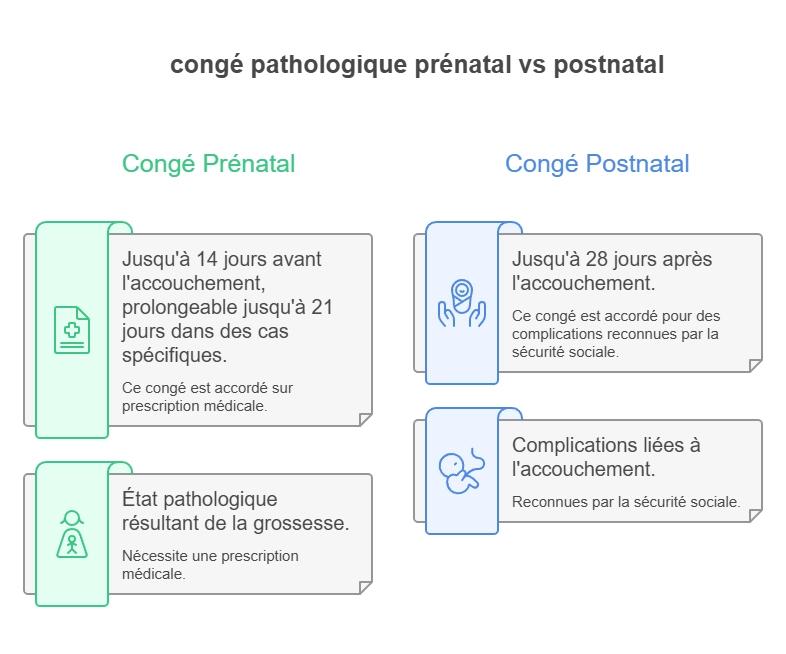 congé pathologique prénatal vs postnatal

Congé Prénatal

Jusqu'à 14 jours avant l'accouchement, prolongeable jusqu'à 21 jours dans des cas spécifiques.

Ce congé est accordé sur prescription médicale.

État pathologique résultant de la grossesse.

Nécessite une prescription médicale.

Congé Postnatal

Jusqu'à 28 jours après l'accouchement.

Ce congé est accordé pour des complications reconnues par la sécurité sociale.

Complications liées à l'accouchement.

Reconnues par la sécurité sociale.